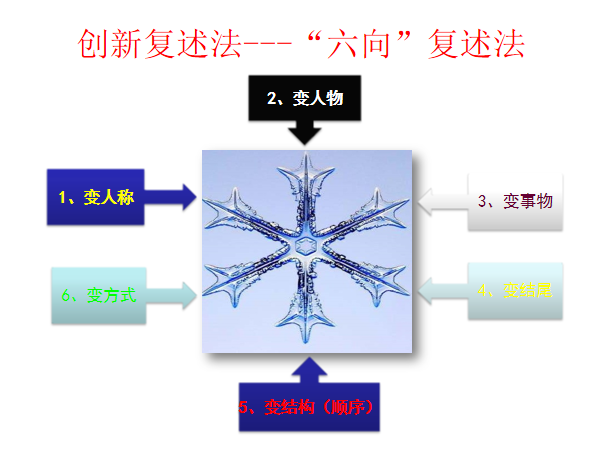 创新复述法---“六向”复述法

2、变人物

1、变人称

3、变事物

6、变方式

4、变结尾

5、变结构（顺序）